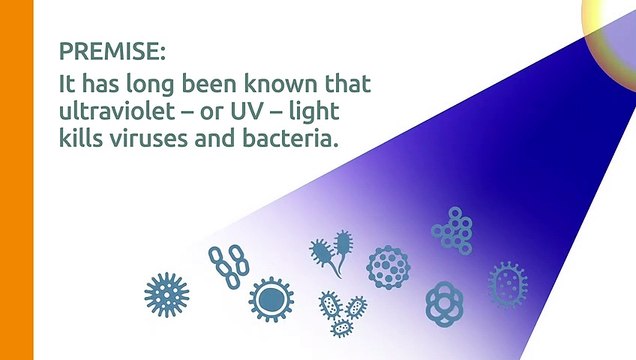 PREMISE:

It has long been known that ultraviolet – or UV – light kills viruses and bacteria.